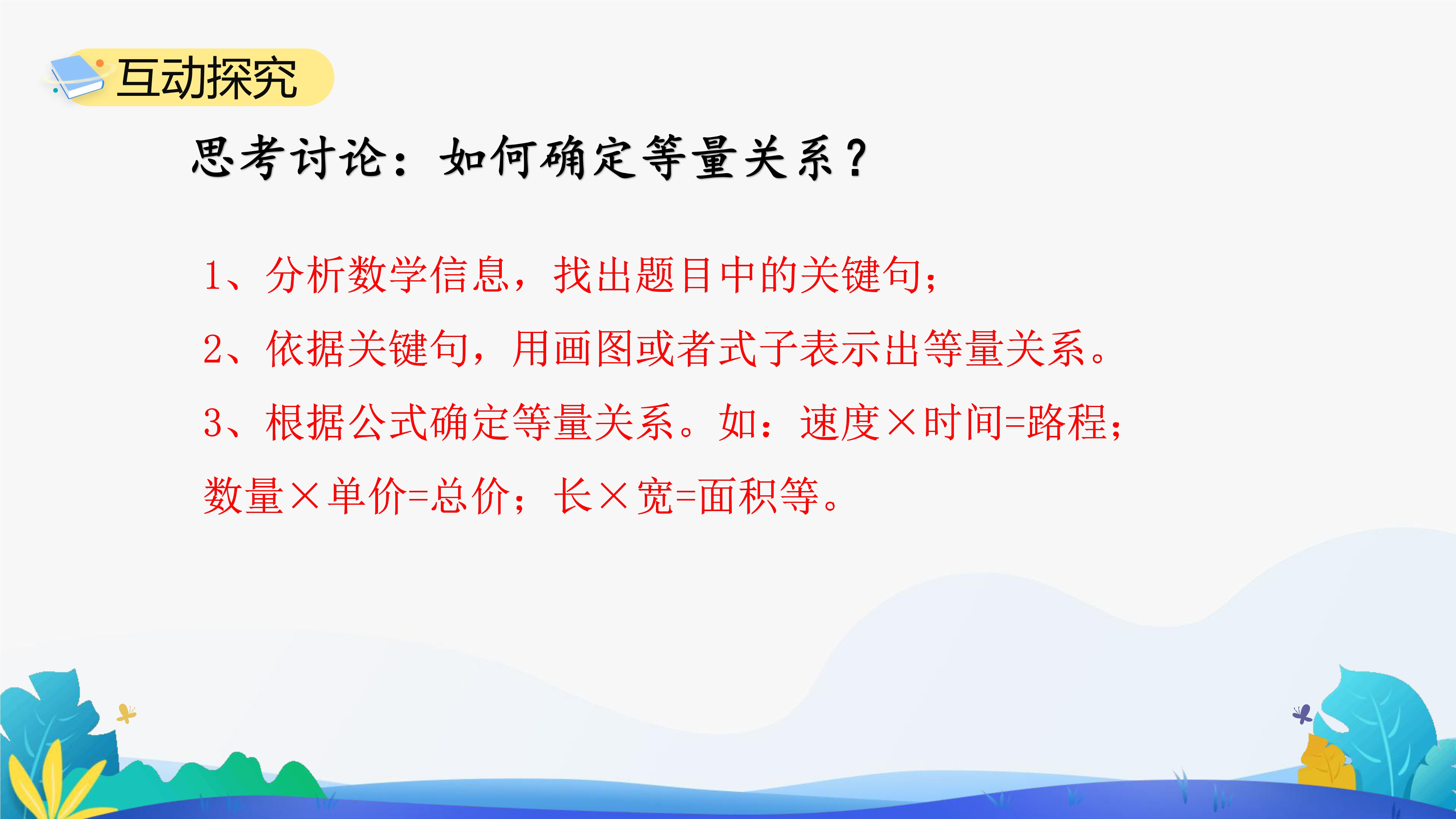 互动探究

思考讨论：如何确定等量关系？

1、分析数学信息，找出题目中的关键句；

2、依据关键句，用画图或者式子表示出等量关系。

3、根据公式确定等量关系。如：速度×时间=路程；数量×单价=总价；长×宽=面积等。